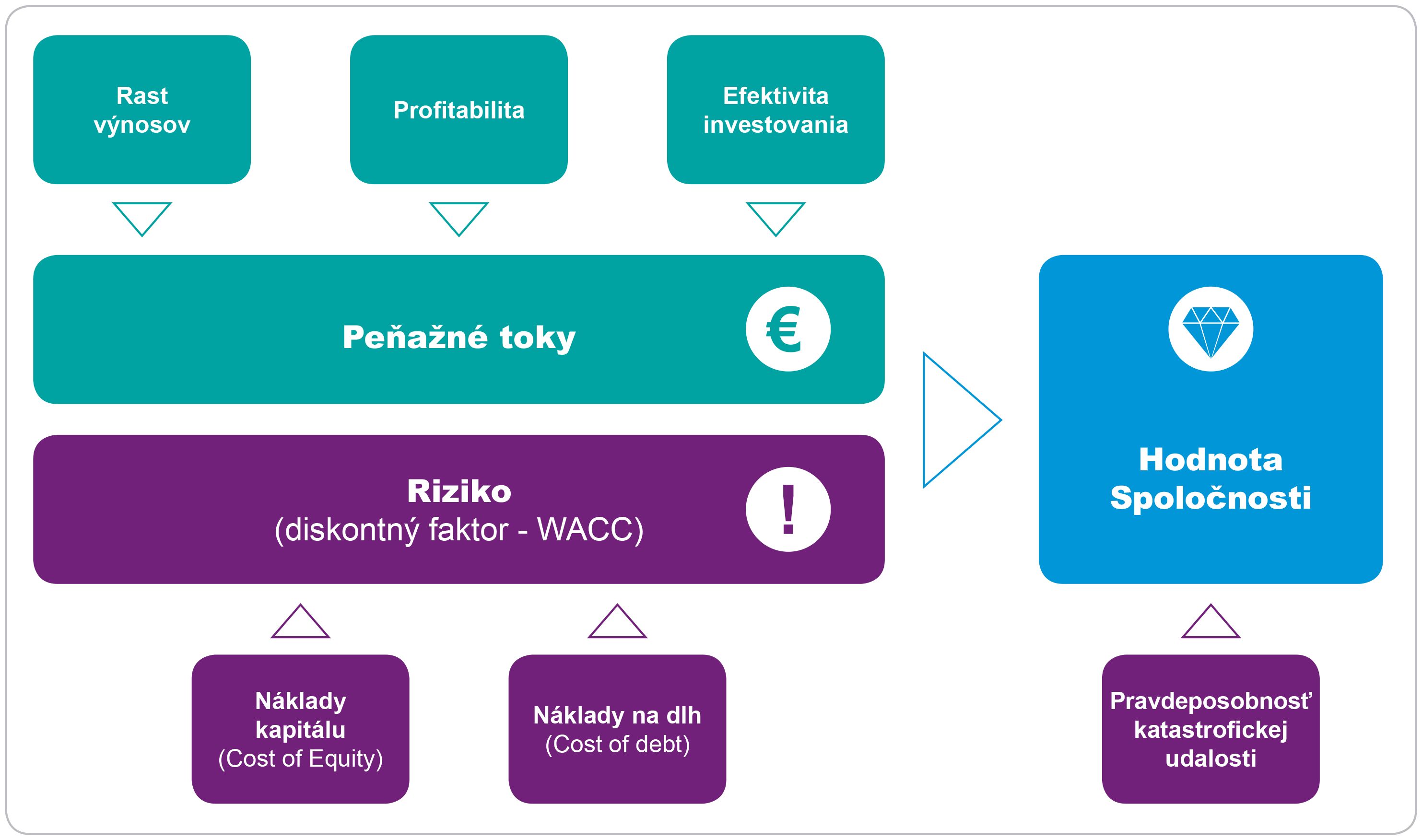 Rast výnosov

Profitabilita

Efektivita investovania

Peňažné toky

€

Riziko
(diskontný faktor - WACC)

!

Hodnota Spoločnosti

Náklady kapitálu
(Cost of Equity)

Náklady na dlh
(Cost of debt)

Pravdeposobnosť katastrofickej udalosti